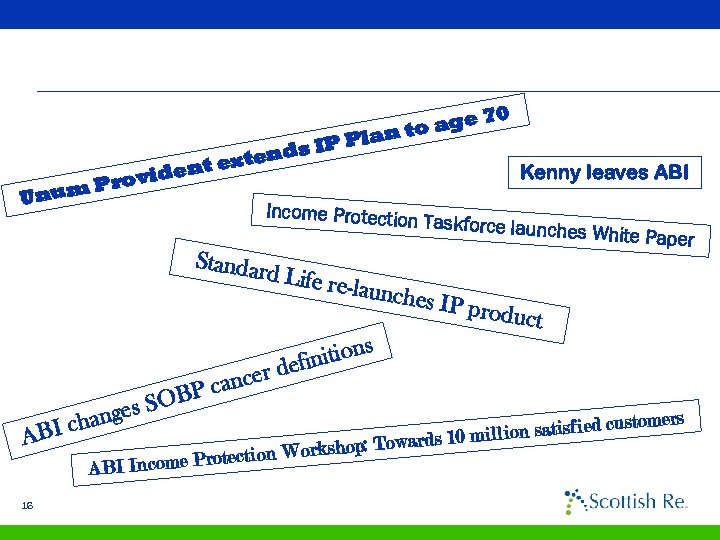 Unum Provident extends IP Plan to age 70

Kenny leaves ABI

Income Protection Taskforce launches White Paper

Standard Life re-launches IP product

ABI changes SOBP cancer definitions

ABI Income Protection Workshop: Towards 10 million satisfied customers

16

Scottish Re.